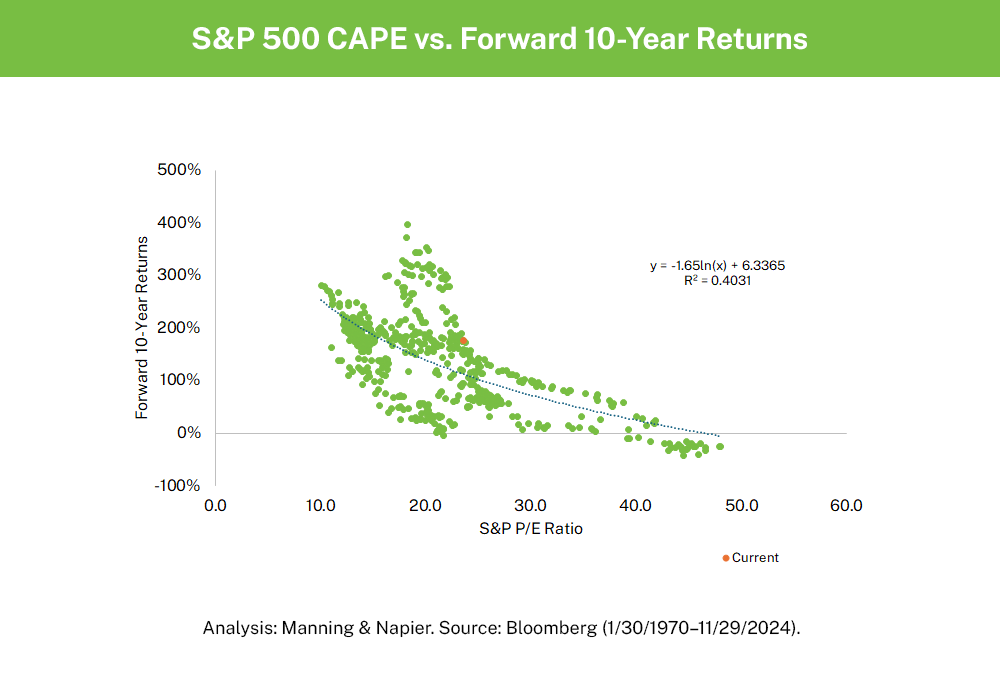 S&P 500 CAPE vs. Forward 10-Year Returns

500%
400%
300%
200%
100%
0%
-100%

Forward 10-Year Returns

$y = -1.65\ln(x) + 6.3365$
$R^2 = 0.4031$

0.0
10.0
20.0
30.0
40.0
50.0
60.0

S&P P/E Ratio

Current

Analysis: Manning & Napier. Source: Bloomberg (1/30/1970–11/29/2024).